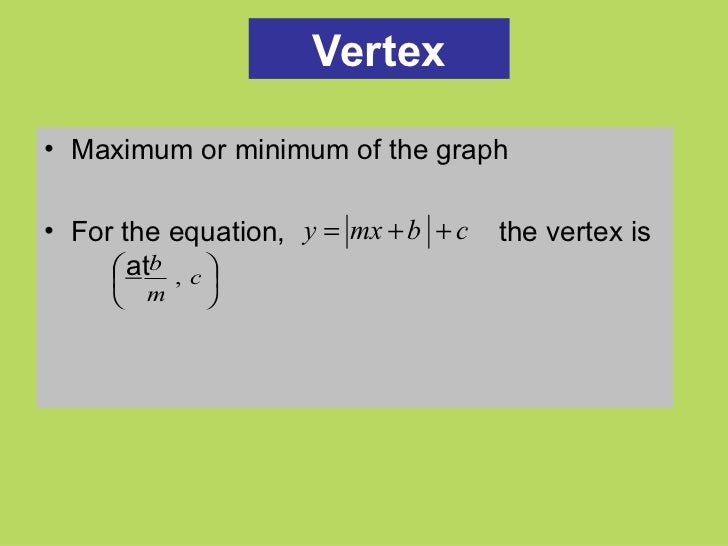 Vertex

• Maximum or minimum of the graph

• For the equation, $y = |mx + b| + c$ the vertex is at $\left(\frac{b}{m}, c\right)$